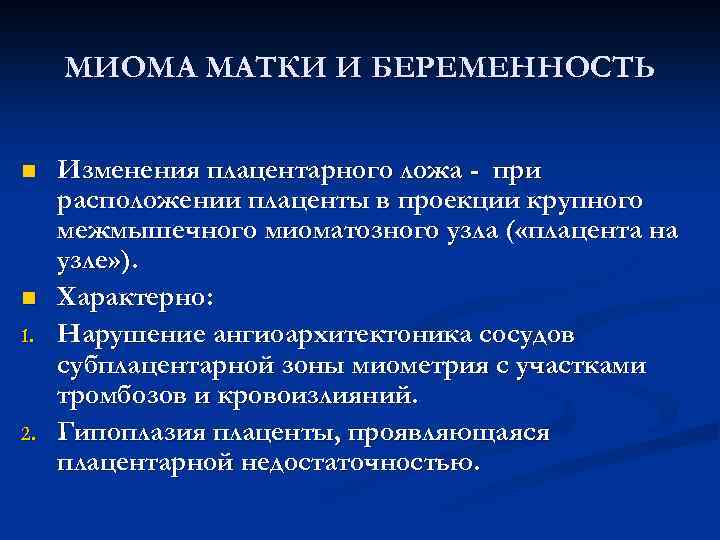 МИОМА МАТКИ И БЕРЕМЕННОСТЬ

Изменения плацентарного ложа - при расположении плаценты в проекции крупного межмышечного миоматозного узла («плацента на узле»).

Характерно:

1. Нарушение ангиоархитектоника сосудов субплацентарной зоны миометрия с участками тромбозов и кровоизлияний.

2. Гипоплазия плаценты, проявляющаяся плацентарной недостаточностью.